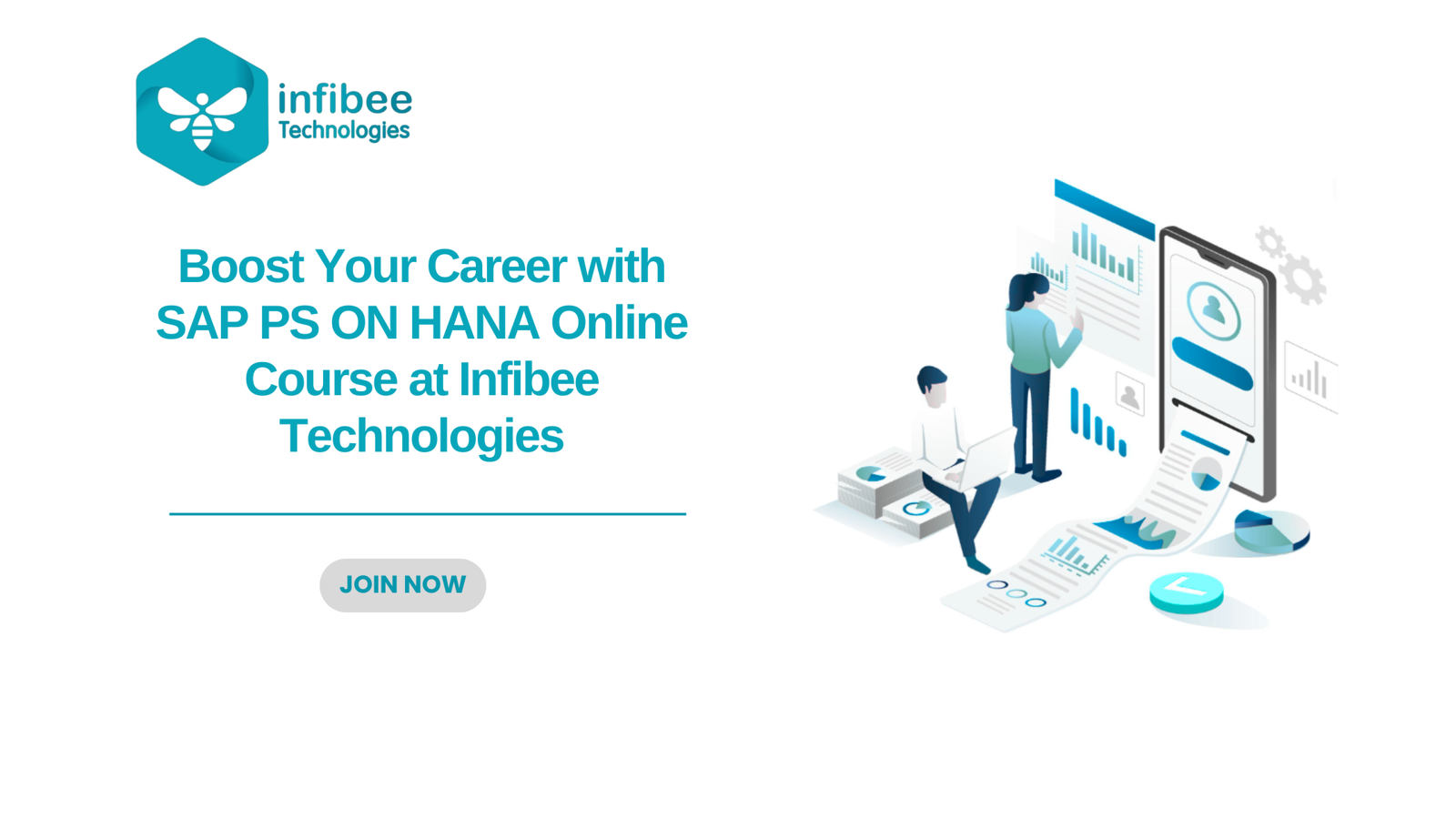 infibee
Technologies

Boost Your Career with SAP PS ON HANA Online Course at Infibee Technologies

JOIN NOW